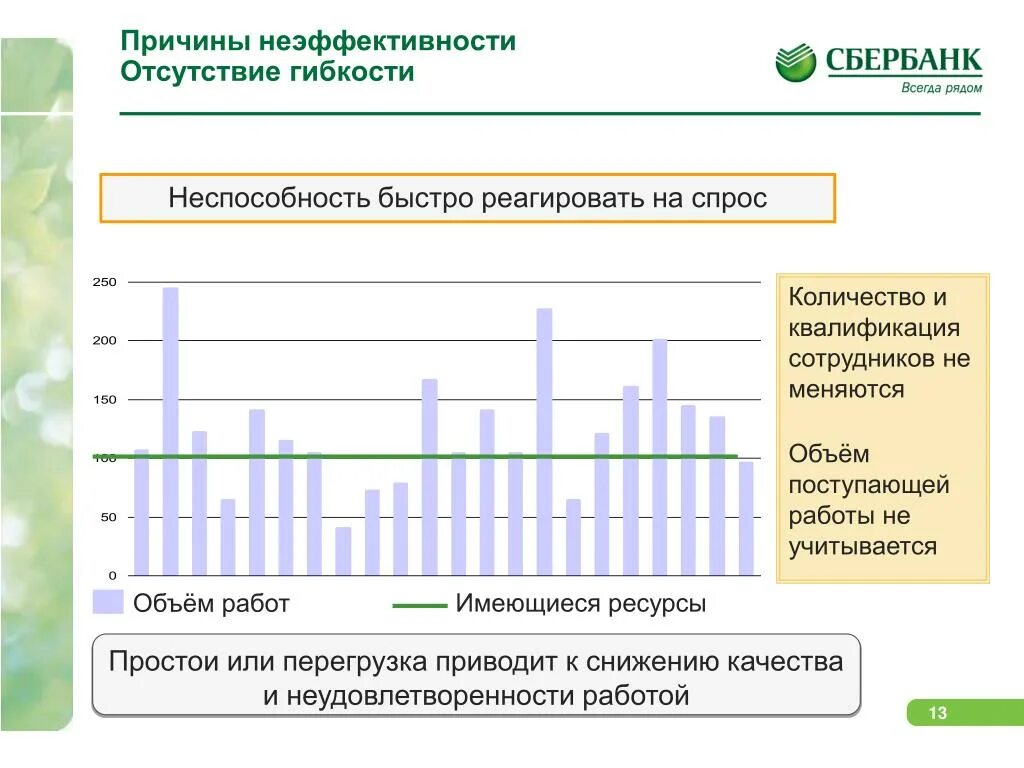 Причины неэффективности
Отсутствие гибкости

СБЕРБАНК
Всегда рядом

Неспособность быстро реагировать на спрос

250
200
150
100
50
0

Объём работ
Имеющиеся ресурсы

Количество и квалификация сотрудников не меняются

Объём поступающей работы не учитывается

Простои или перегрузка приводит к снижению качества и неудовлетворенности работой

13